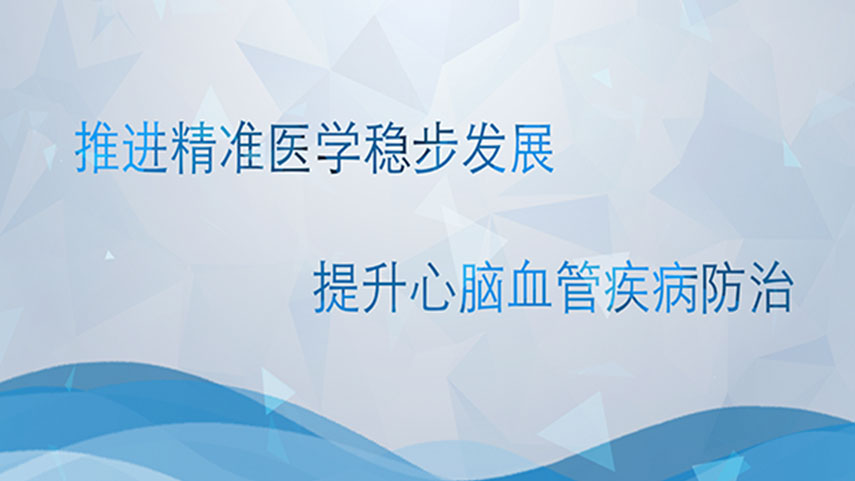 推进精准医学稳步发展

提升心脑血管疾病防治